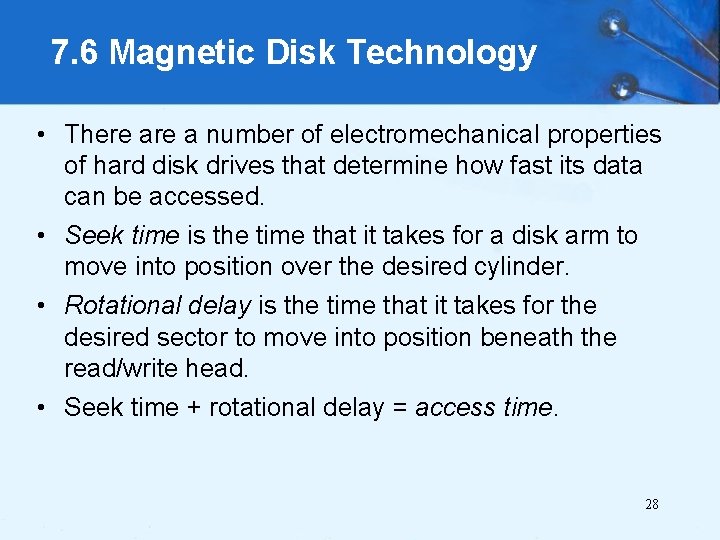 7.6 Magnetic Disk Technology

• There are a number of electromechanical properties of hard disk drives that determine how fast its data can be accessed.

• Seek time is the time that it takes for a disk arm to move into position over the desired cylinder.

• Rotational delay is the time that it takes for the desired sector to move into position beneath the read/write head.

• Seek time + rotational delay = access time.

28